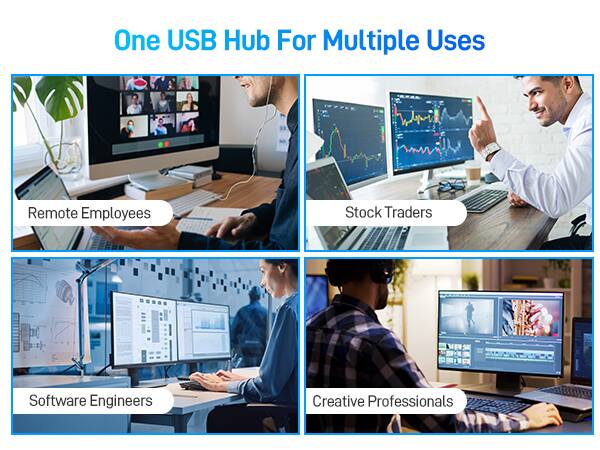 One USB Hub For Multiple Uses

Remote Employees

Stock Traders

Software Engineers

Creative Professionals